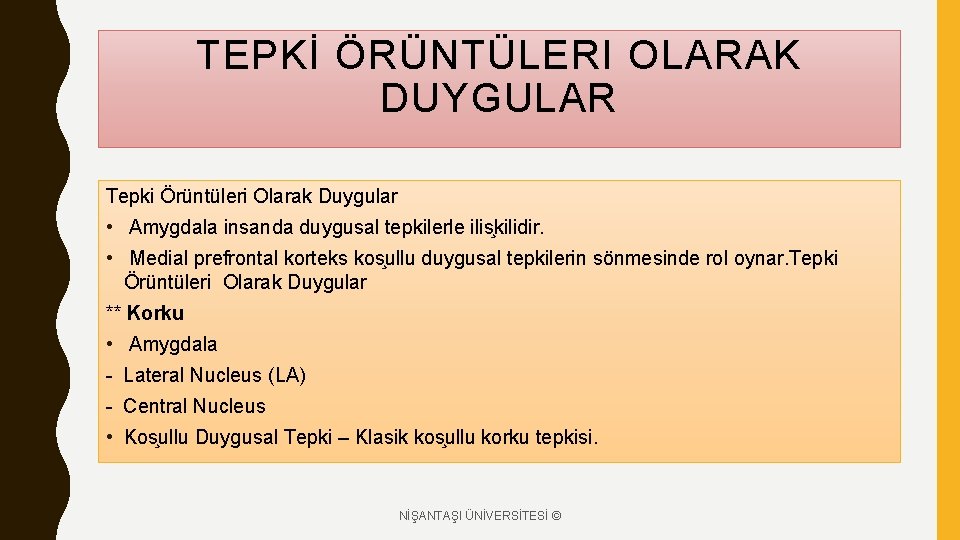 TEPKİ ÖRÜNTÜLERI OLARAK DUYGULAR

Tepki Örüntüleri Olarak Duygular

• Amygdala insanda duygusal tepkilerle ilişkilidir.

• Medial prefrontal korteks koşullu duygusal tepkilerin sönmesinde rol oynar.Tepki Örüntüleri Olarak Duygular

** Korku

• Amygdala

- Lateral Nucleus (LA)

- Central Nucleus

• Koşullu Duygusal Tepki – Klasik koşullu korku tepkisi.

NİŞANTAŞI ÜNİVERSİTESİ ©